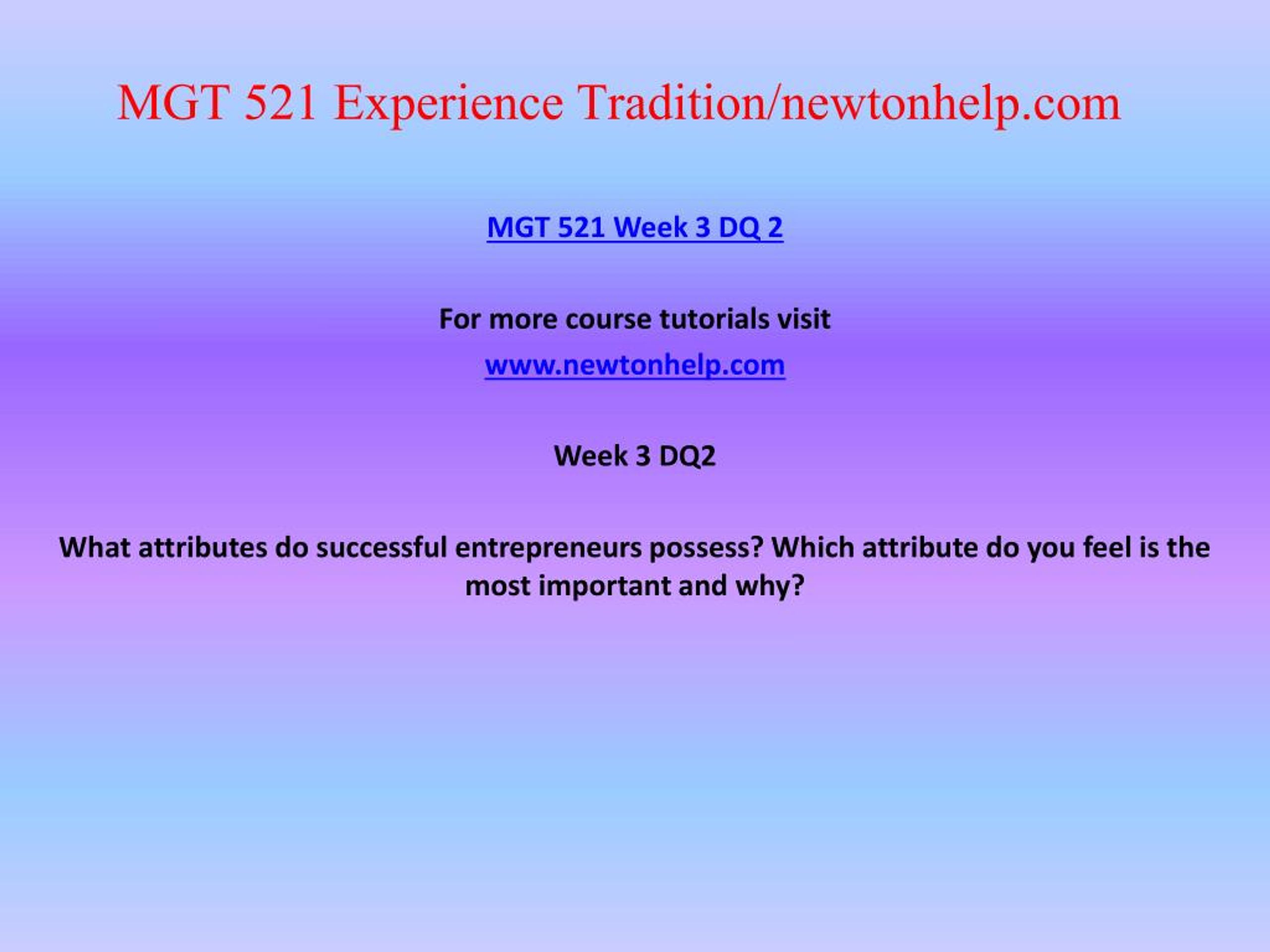 MGT 521 Experience Tradition/newtonhelp.com

MGT 521 Week 3 DQ 2

For more course tutorials visit

www.newtonhelp.com

Week 3 DQ2

What attributes do successful entrepreneurs possess? Which attribute do you feel is the most important and why?